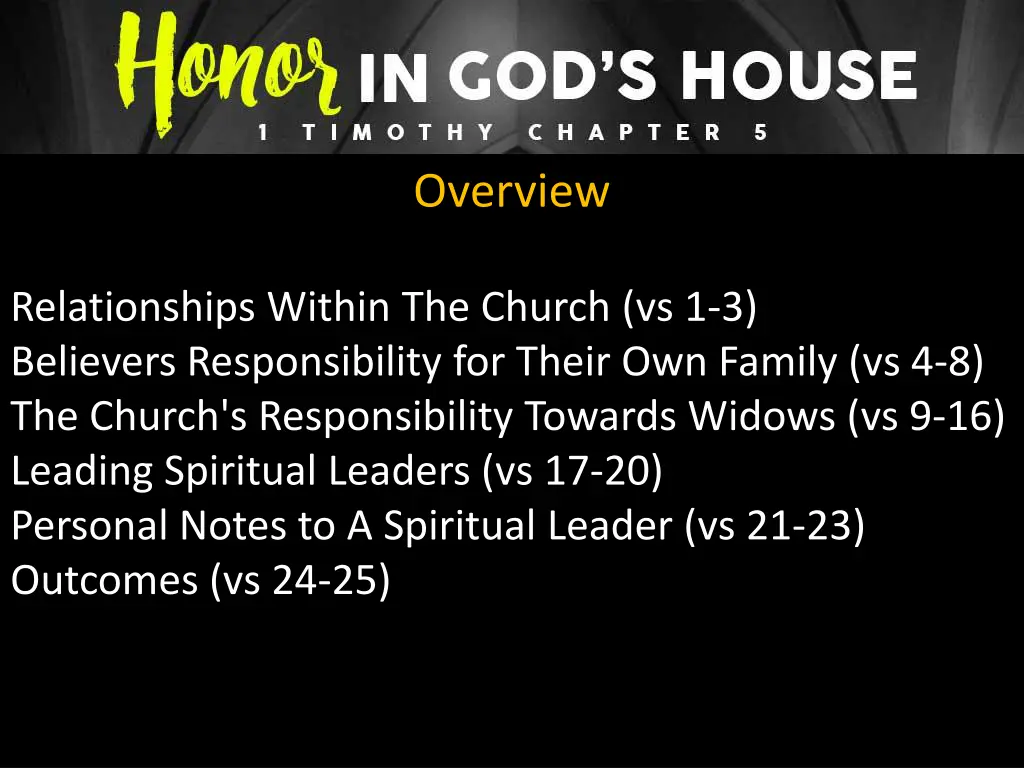 Honor IN GOD'S HOUSE
1 TIMOTHY CHAPTER 5

Overview

Relationships Within The Church (vs 1-3)
Believers Responsibility for Their Own Family (vs 4-8)
The Church's Responsibility Towards Widows (vs 9-16)
Leading Spiritual Leaders (vs 17-20)
Personal Notes to A Spiritual Leader (vs 21-23)
Outcomes (vs 24-25)